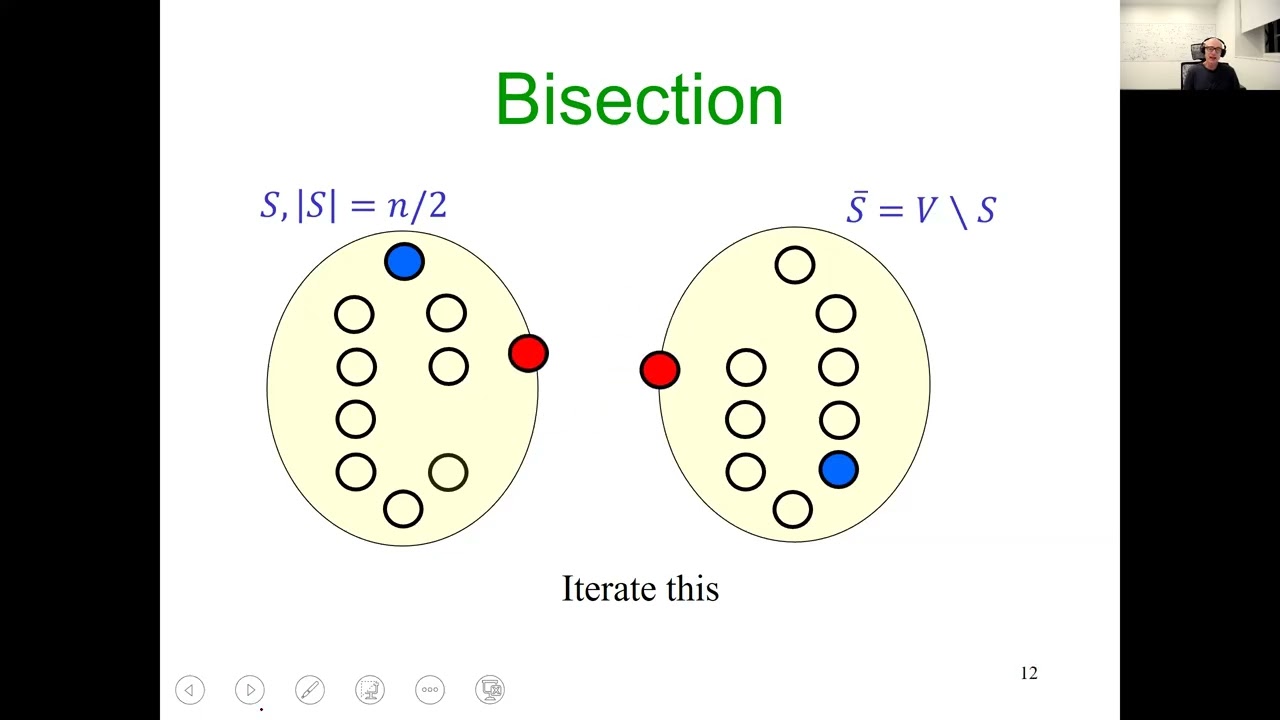 Bisection

$S, |S| = n/2$

$\bar{S} = V \setminus S$

Iterate this

12